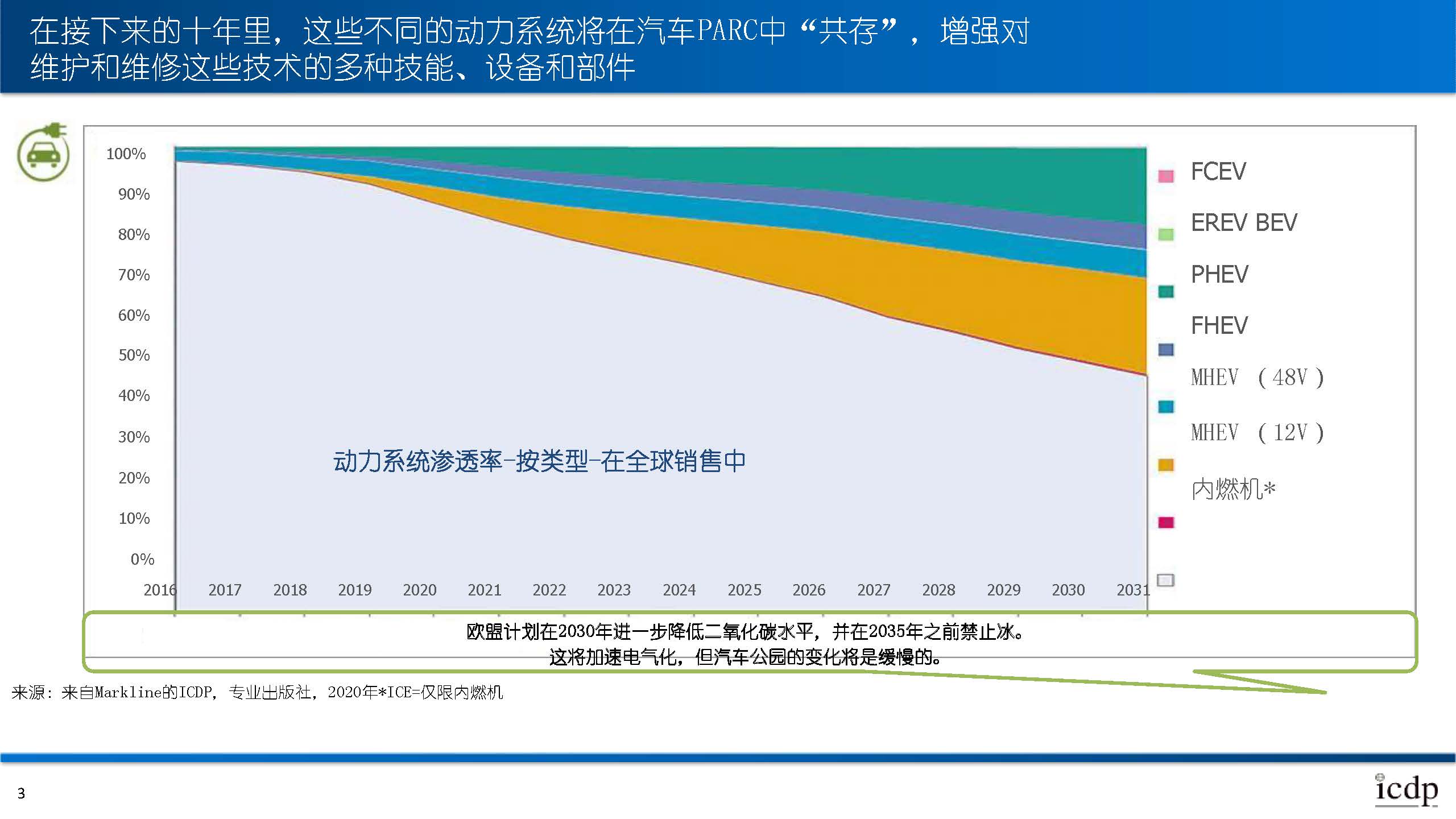 在接下来的十年里，这些不同的动力系统将在汽车PARC中“共存”，增强对维护和维修这些技术的多种技能、设备和部件

100%
90%
80%
70%
60%
50%
40%
30%
20%
10%
0%

2016 2017 2018 2019 2020 2021 2022 2023 2024 2025 2026 2027 2028 2029 2030 2031

动力系统渗透率-按类型-在全球销售中

FCEV
EREV BEV
PHEV
FHEV
MHEV （48V）
MHEV （12V）
内燃机*

欧盟计划在2030年进一步降低二氧化碳水平，并在2035年之前禁止冰。
这将加速电气化，但汽车公园的变化将是缓慢的。

来源：来自Markline的ICDP，专业出版社，2020年*ICE=仅限内燃机

3

icdp